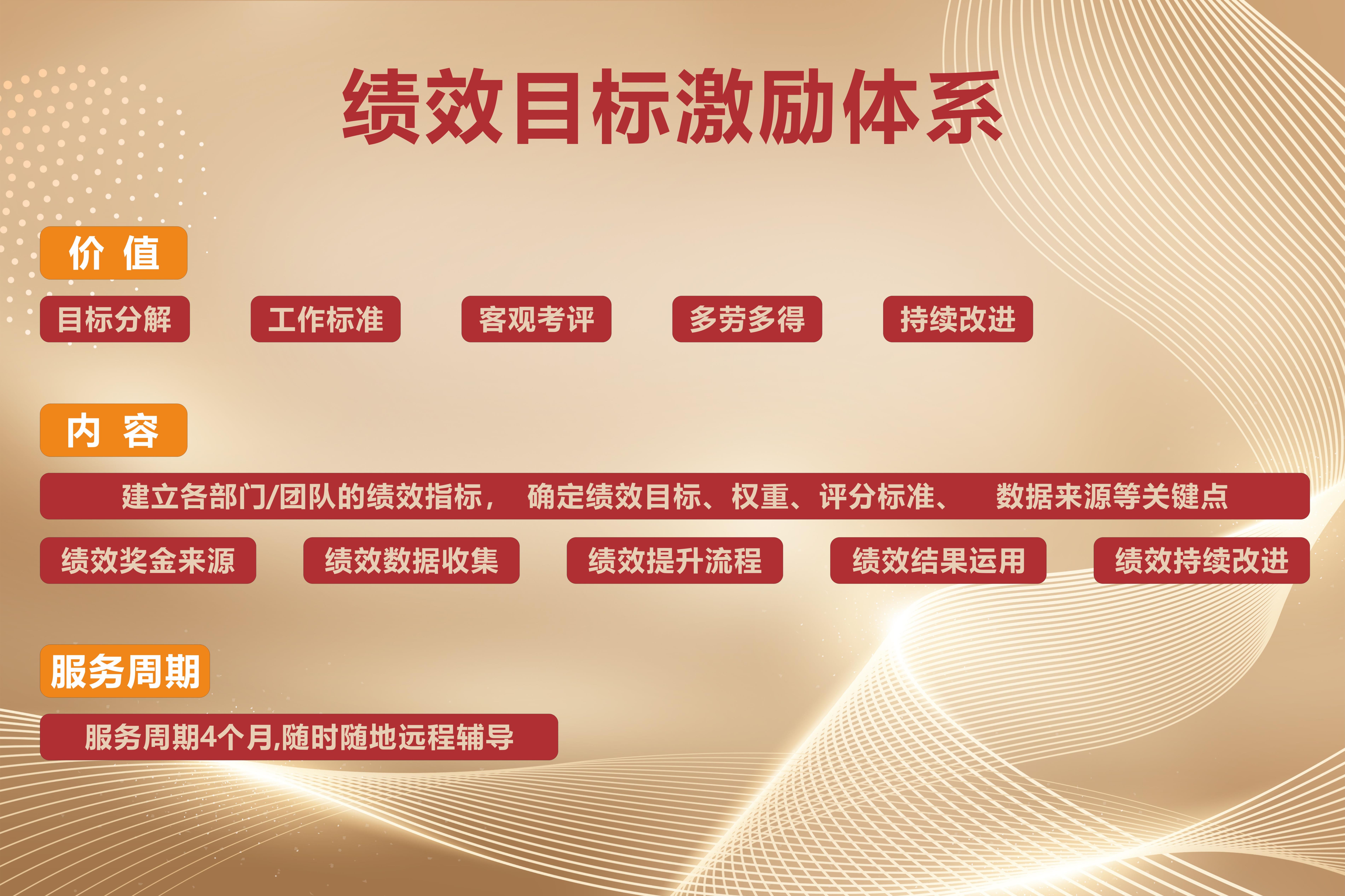 绩效目标激励体系

价 值

目标分解

工作标准

客观考评

多劳多得

持续改进

内 容

建立各部门/团队的绩效指标， 确定绩效目标、权重、评分标准、 数据来源等关键点

绩效奖金来源

绩效数据收集

绩效提升流程

绩效结果运用

绩效持续改进

服务周期

服务周期4个月,随时随地远程辅导